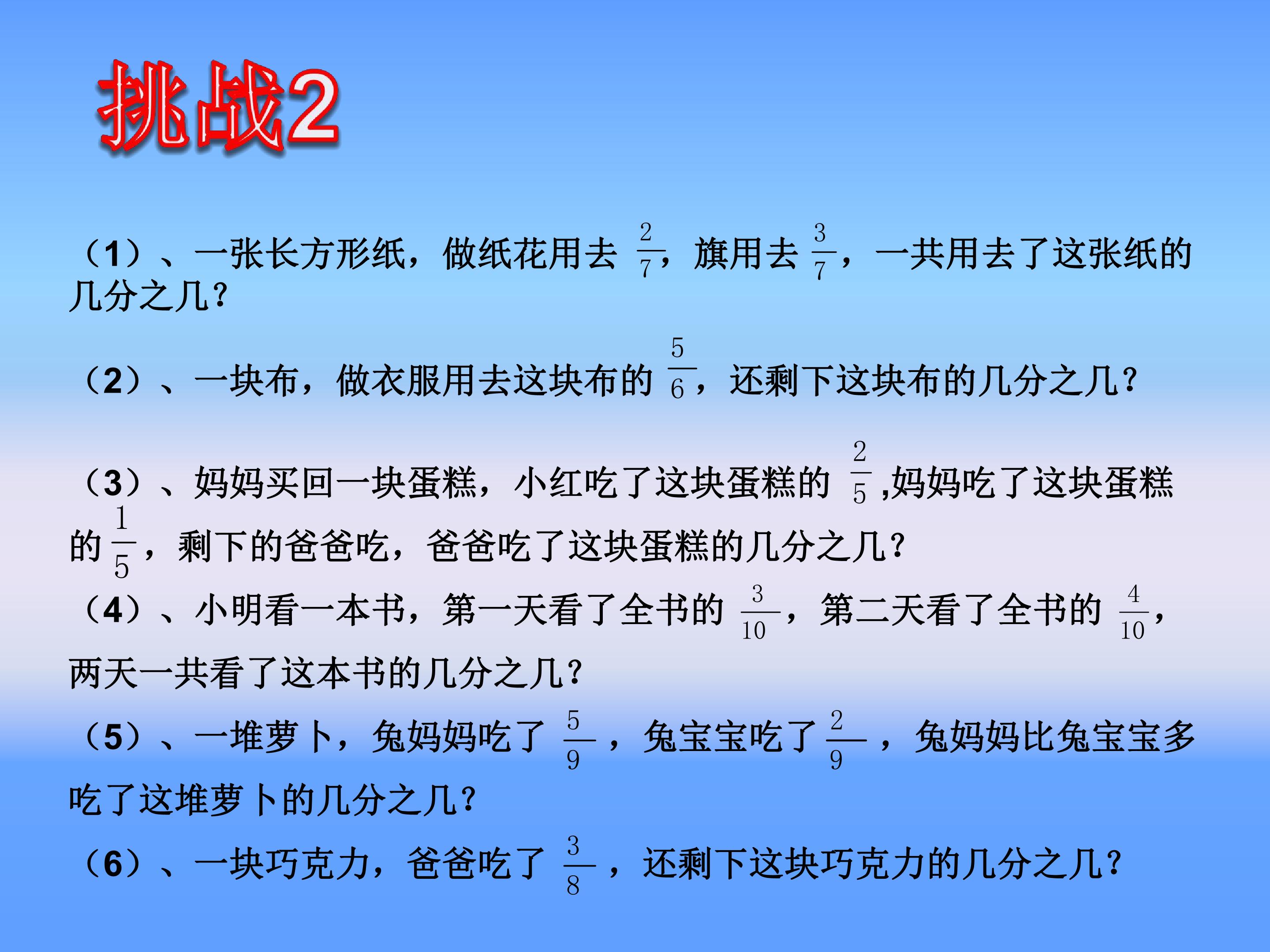 挑战2

（1）、一张长方形纸，做纸花用去 $\frac{2}{7}$，旗用去 $\frac{3}{7}$，一共用去了这张纸的几分之几？

（2）、一块布，做衣服用去这块布的 $\frac{5}{6}$，还剩下这块布的几分之几？

（3）、妈妈买回一块蛋糕，小红吃了这块蛋糕的 $\frac{2}{5}$ ,妈妈吃了这块蛋糕的 $\frac{1}{5}$，剩下的爸爸吃，爸爸吃了这块蛋糕的几分之几？

（4）、小明看一本书，第一天看了全书的 $\frac{3}{10}$，第二天看了全书的 $\frac{4}{10}$，两天一共看了这本书的几分之几？

（5）、一堆萝卜，兔妈妈吃了 $\frac{5}{9}$ ，兔宝宝吃了 $\frac{2}{9}$ ，兔妈妈比兔宝宝多吃了这堆萝卜的几分之几？

（6）、一块巧克力，爸爸吃了 $\frac{3}{8}$ ，还剩下这块巧克力的几分之几？